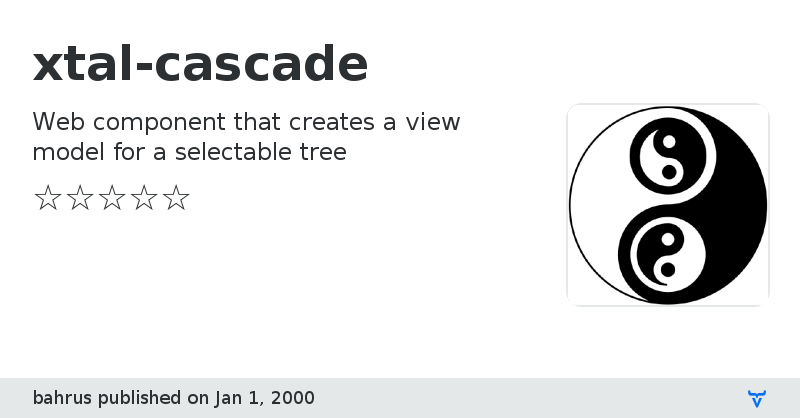 xtal-cascade

Web component that creates a view model for a selectable tree

☆☆☆☆☆

bahrus published on Jan 1, 2000